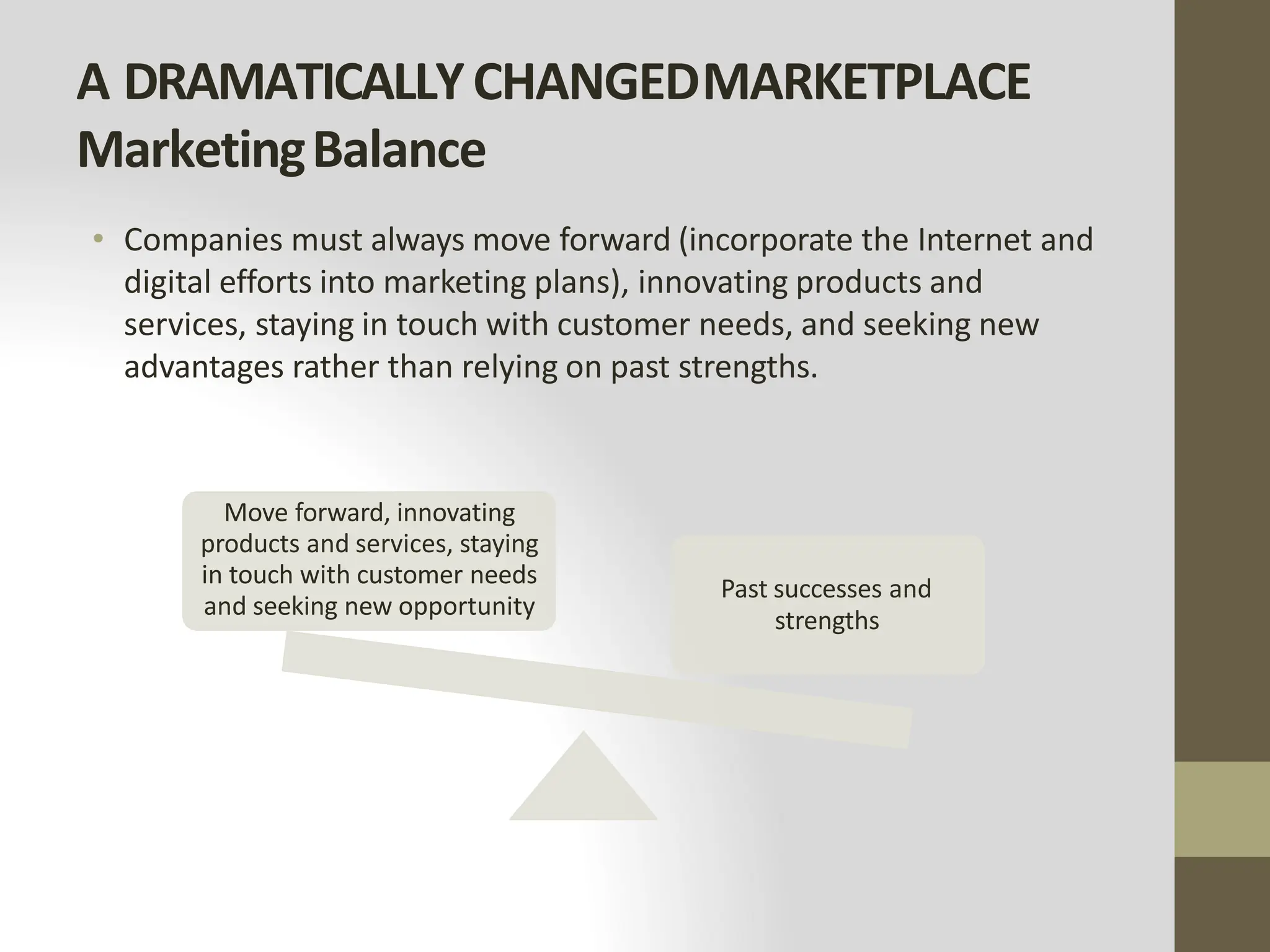 A DRAMATICALLY CHANGED MARKETPLACE
Marketing Balance

• Companies must always move forward (incorporate the Internet and digital efforts into marketing plans), innovating products and services, staying in touch with customer needs, and seeking new advantages rather than relying on past strengths.

Move forward, innovating products and services, staying in touch with customer needs and seeking new opportunity

Past successes and strengths